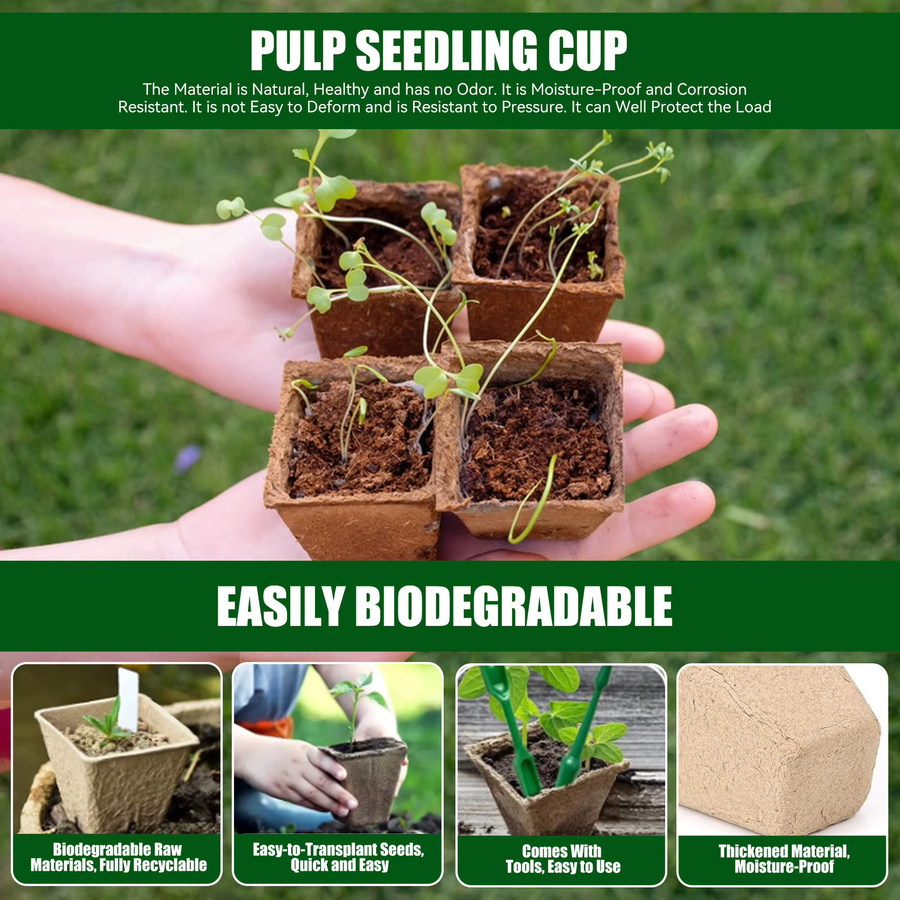 PULP SEEDLING CUP

The Material is Natural, Healthy and has no Odor. It is Moisture-Proof and Corrosion Resistant. It is not Easy to Deform and is Resistant to Pressure. It can Well Protect the Load

EASILY BIODEGRADABLE

Biodegradable Raw Materials, Fully Recyclable

Easy-to-Transplant Seeds, Quick and Easy

Comes With Tools, Easy to Use

Thickened Material, Moisture-Proof